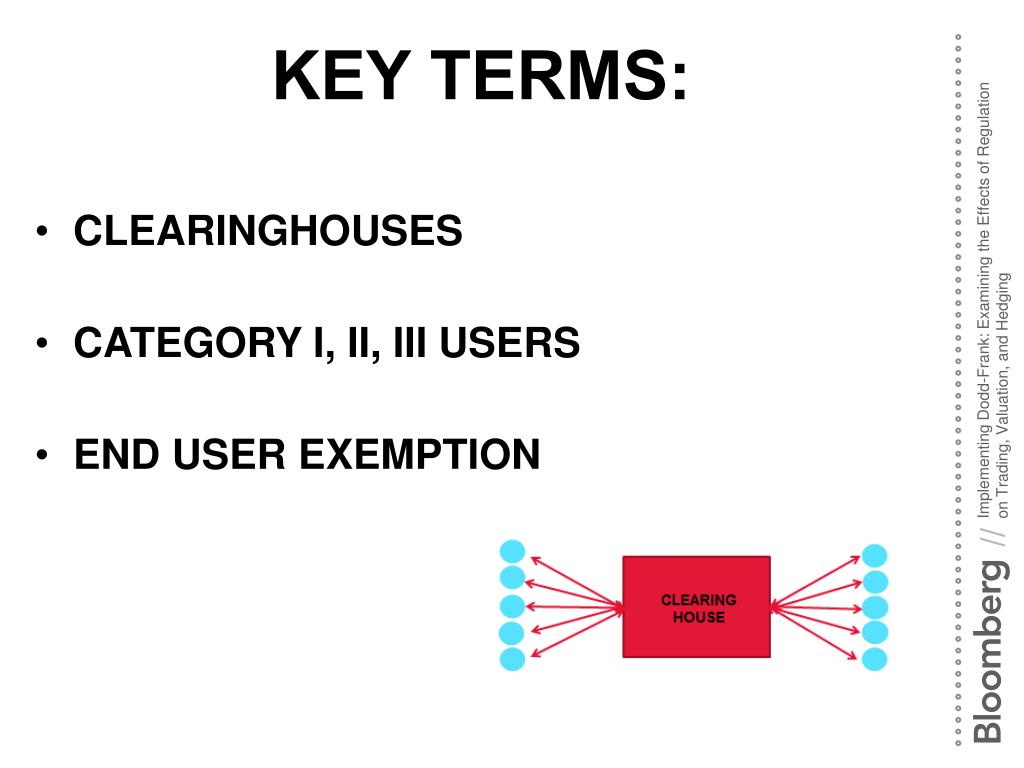 KEY TERMS:

• CLEARINGHOUSES

• CATEGORY I, II, III USERS

• END USER EXEMPTION

CLEARING HOUSE

Bloomberg // Implementing Dodd-Frank: Examining the Effects of Regulation on Trading, Valuation, and Hedging